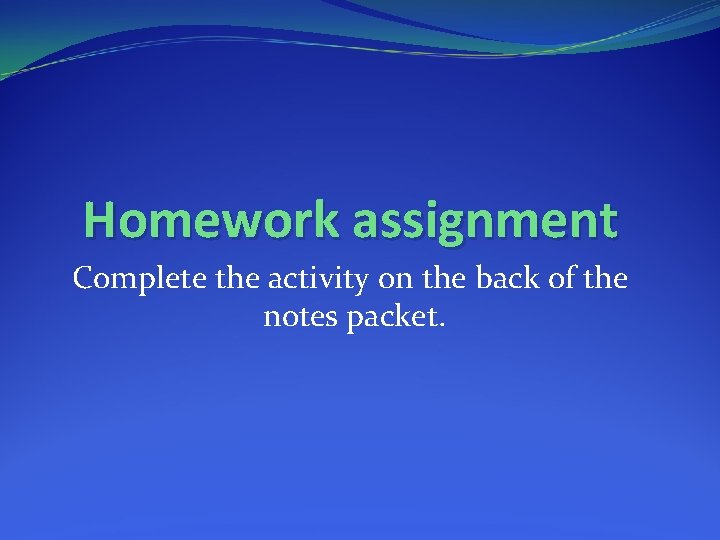 Homework assignment

Complete the activity on the back of the notes packet.